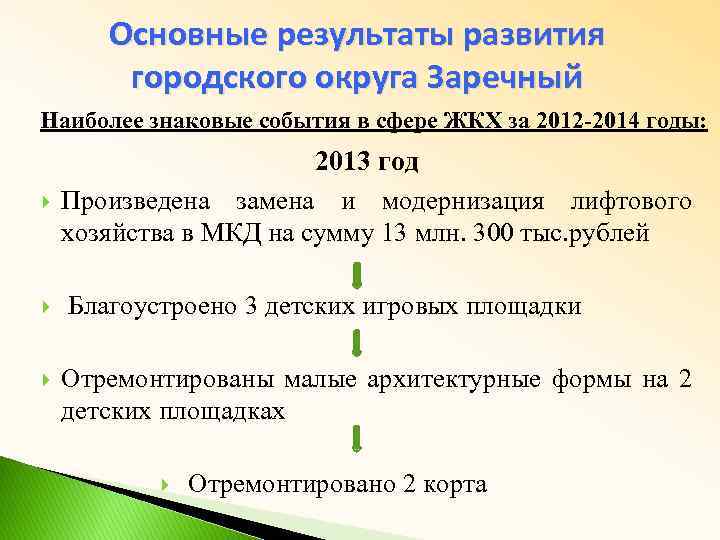 Основные результаты развития городского округа Заречный

Наиболее знаковые события в сфере ЖКХ за 2012-2014 годы:

2013 год

Произведена замена и модернизация лифтового хозяйства в МКД на сумму 13 млн. 300 тыс.рублей

Благоустроено 3 детских игровых площадки

Отремонтированы малые архитектурные формы на 2 детских площадках

Отремонтировано 2 корта